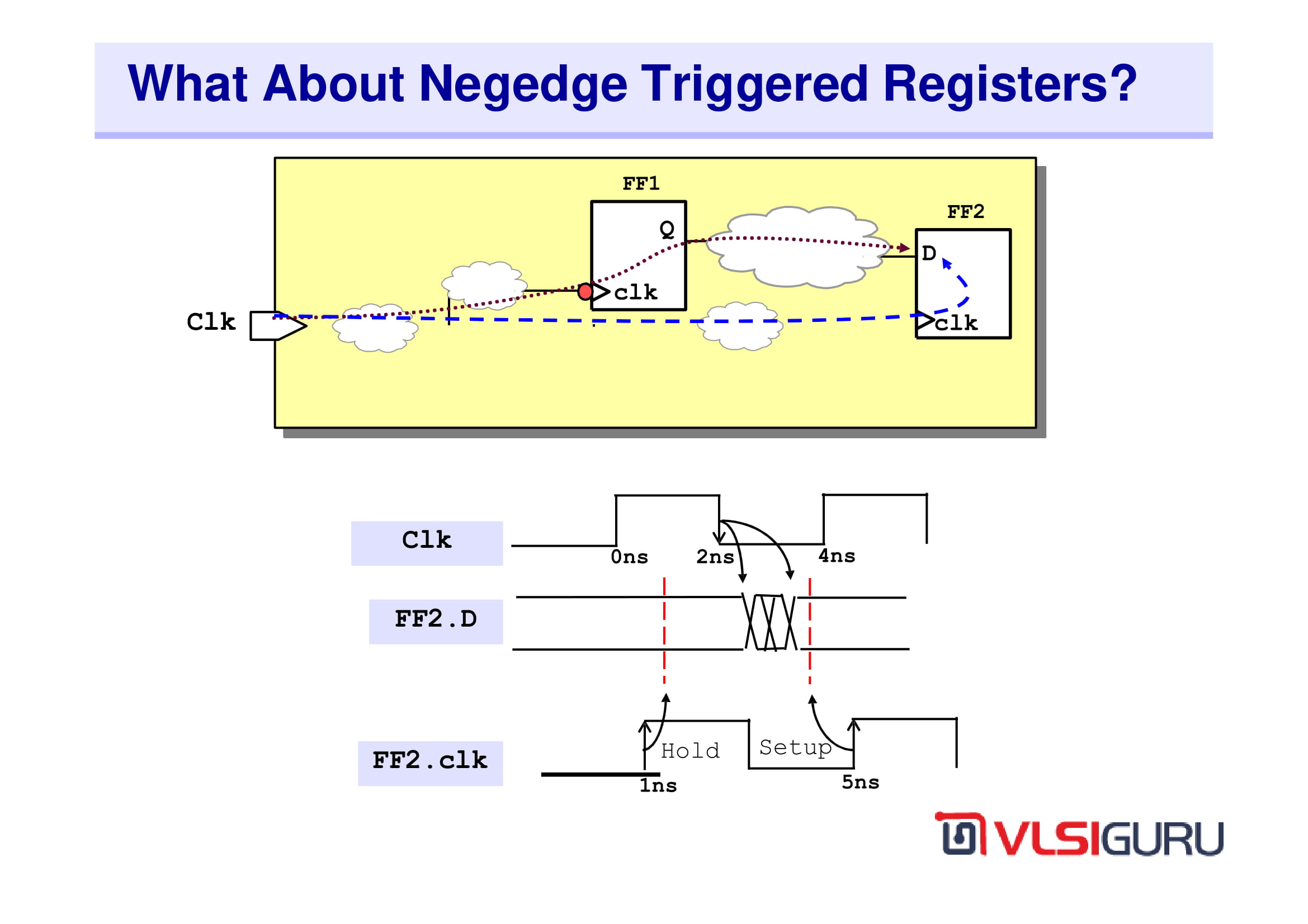 What About Negedge Triggered Registers?

FF1

Q

clk

FF2

D

clk

Clk

Clk

0ns

2ns

4ns

FF2.D

FF2.clk

Hold

Setup

1ns

5ns

VLSIGURU